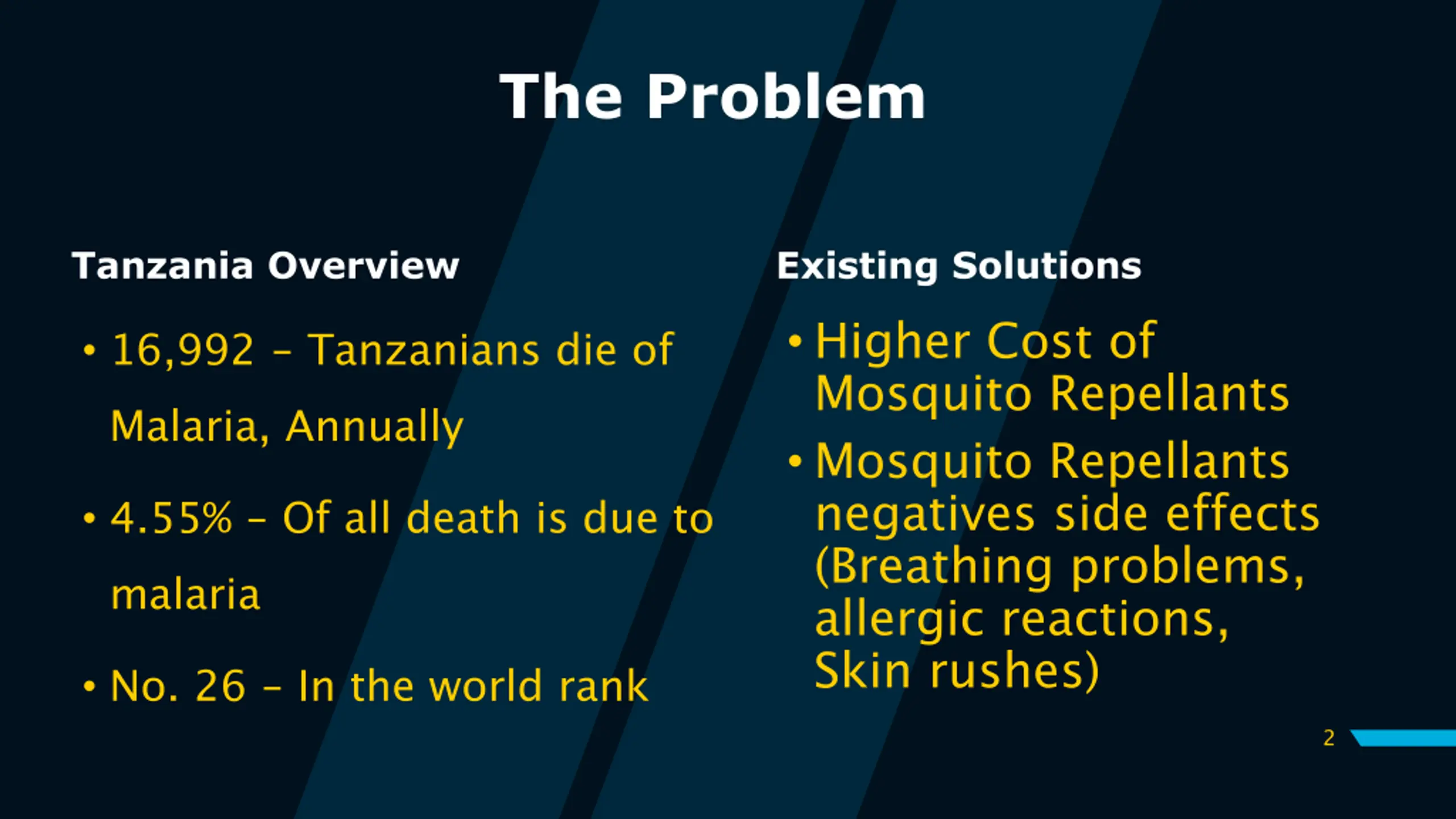 The Problem

Tanzania Overview

• 16,992 – Tanzanians die of Malaria, Annually

• 4.55% – Of all death is due to malaria

• No. 26 – In the world rank

Existing Solutions

• Higher Cost of Mosquito Repellants

• Mosquito Repellants negatives side effects (Breathing problems, allergic reactions, Skin rushes)

2